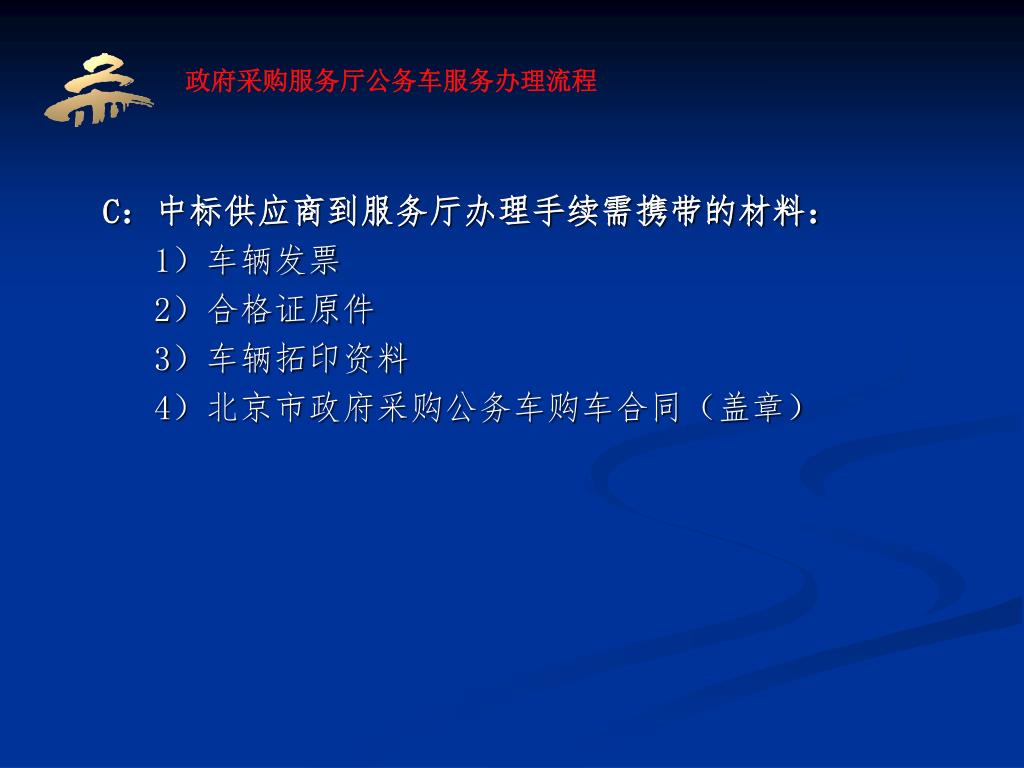 政府采购服务厅公务车服务办理流程

C：中标供应商到服务厅办理手续需携带的材料：

1）车辆发票

2）合格证原件

3）车辆拓印资料

4）北京市政府采购公务车购车合同（盖章）